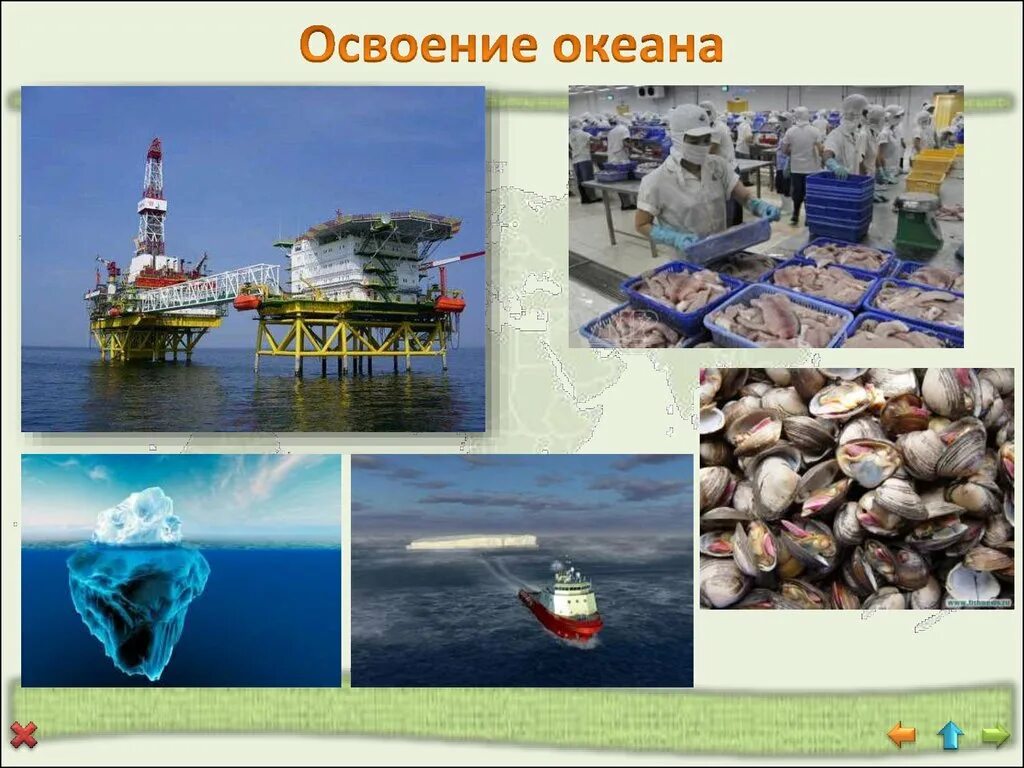 Освоение океана